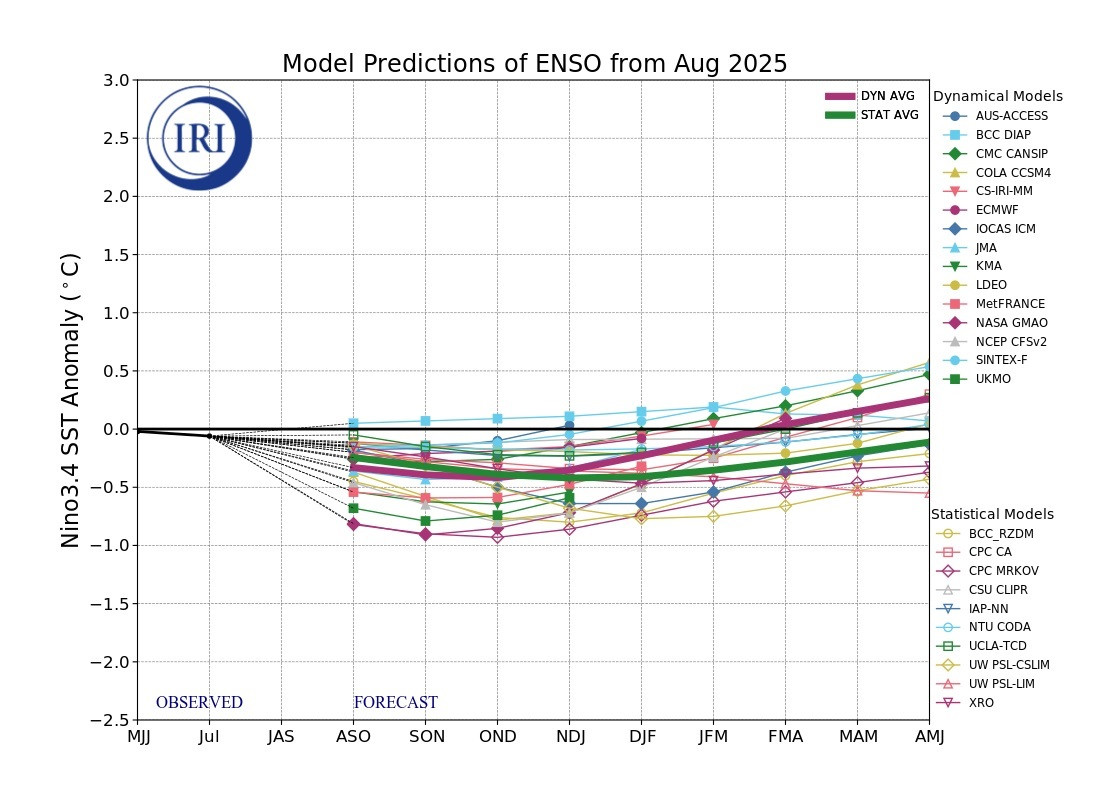 Model Predictions of ENSO from Aug 2025

IRI

DYN AVG
STAT AVG

Dynamical Models
AUS-ACCESS
BCC DIAP
CMC CANSIP
COLA CCSM4
CS-IRI-MM
ECMWF
IOCAS ICM
JMA
KMA
LDEO
MetFRANCE
NASA GMAO
NCEP CFSv2
SINTEX-F
UKMO

Statistical Models
BCC_RZDM
CPC CA
CPC MRKOV
CSU CLIPR
IAP-NN
NTU CODA
UCLA-TCD
UW PSL-CSLIM
UW PSL-LIM
XRO

Nino3.4 SST Anomaly ($^\circ$C)

3.0
2.5
2.0
1.5
1.0
0.5
0.0
−0.5
−1.0
−1.5
−2.0
−2.5

OBSERVED
FORECAST

MJJ Jul JAS ASO SON OND NDJ DJF JFM FMA MAM AMJ